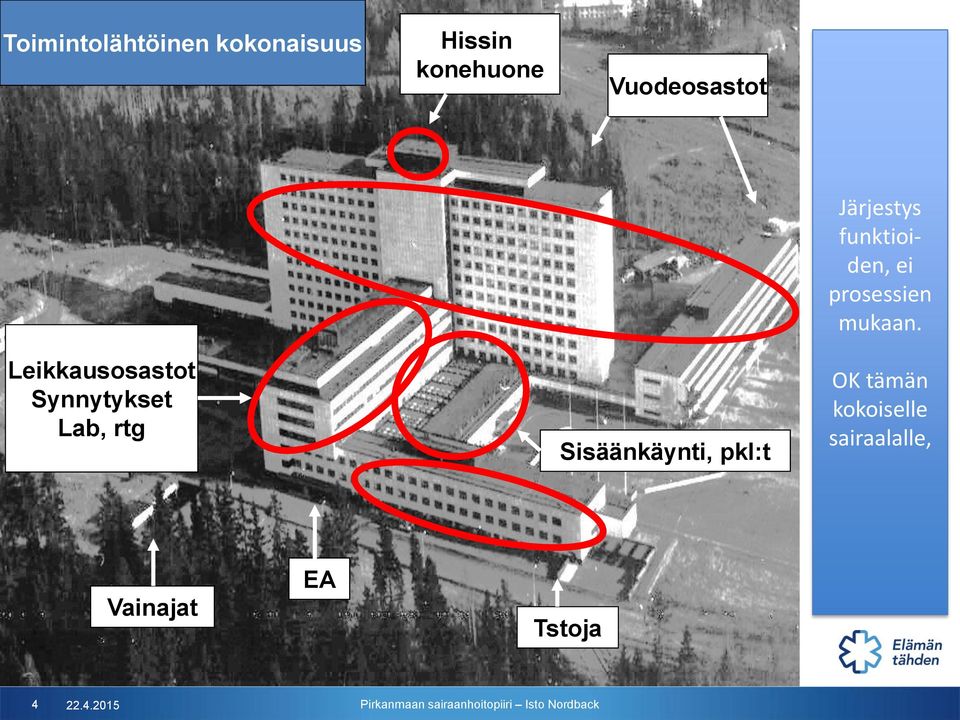 Toimintolähtöinen kokonaisuus

Hissin konehuone

Vuodeosastot

Leikkausosastot
Synnytykset
Lab, rtg

Sisäänkäynti, pkl:t

EA

Vainajat

Tstoja

Järjestys funktioiden, ei prosessien mukaan.

OK tämän kokoiselle sairaalalle,

Elämän tähden

4 22.4.2015 Pirkanmaan sairaanhoitopiiri – Isto Nordback